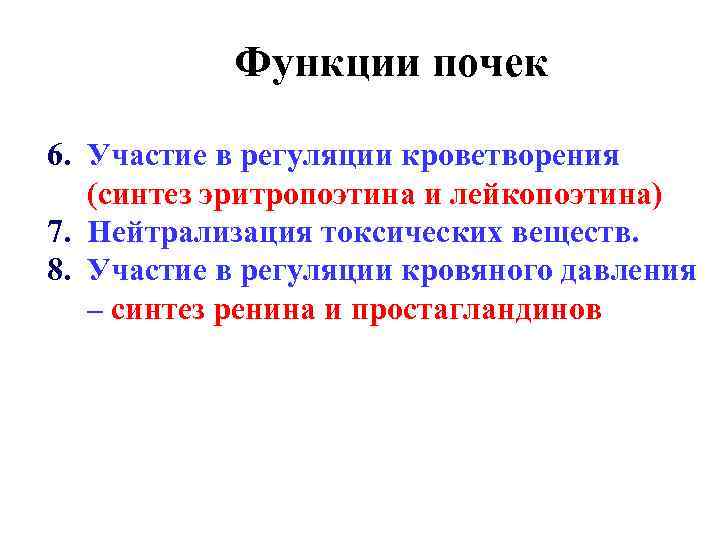 Функции почек

6. Участие в регуляции кроветворения (синтез эритропоэтина и лейкопоэтина)
7. Нейтрализация токсических веществ.
8. Участие в регуляции кровяного давления – синтез ренина и простагландинов